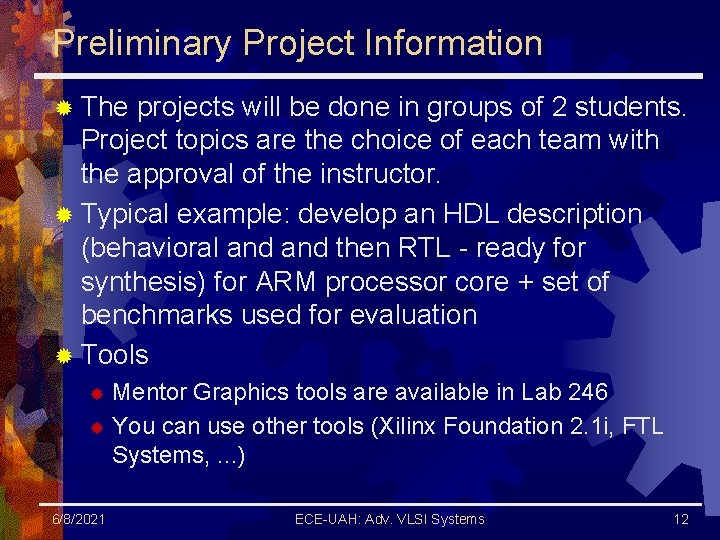 Preliminary Project Information

The projects will be done in groups of 2 students. Project topics are the choice of each team with the approval of the instructor.

Typical example: develop an HDL description (behavioral and and then RTL - ready for synthesis) for ARM processor core + set of benchmarks used for evaluation

Tools

Mentor Graphics tools are available in Lab 246

You can use other tools (Xilinx Foundation 2.1i, FTL Systems, ...)

6/8/2021 ECE-UAH: Adv. VLSI Systems 12